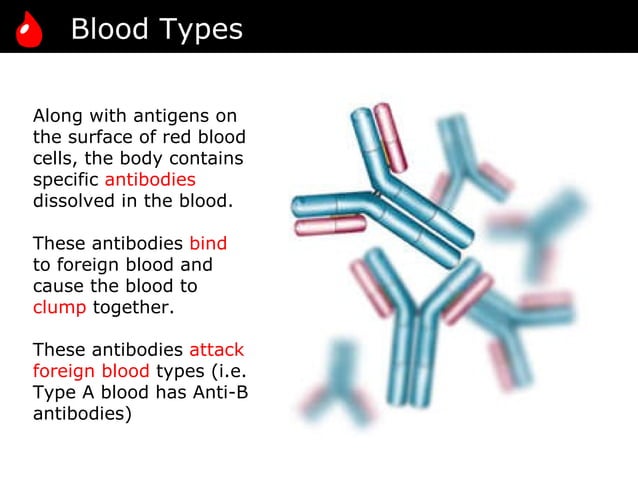 Blood Types

Along with antigens on the surface of red blood cells, the body contains specific antibodies dissolved in the blood.

These antibodies bind to foreign blood and cause the blood to clump together.

These antibodies attack foreign blood types (i.e. Type A blood has Anti-B antibodies)